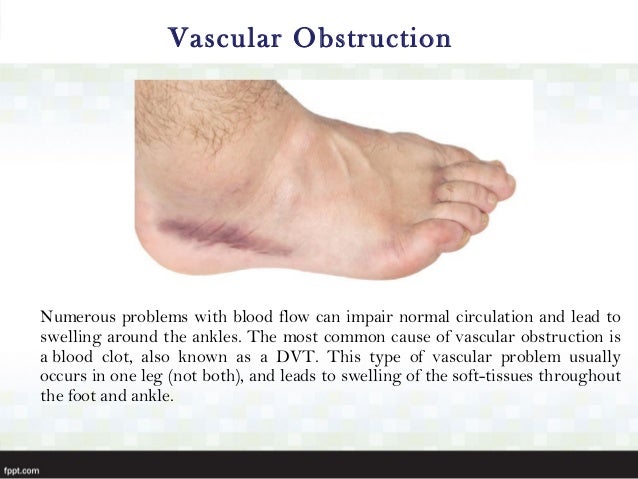 Vascular Obstruction

Numerous problems with blood flow can impair normal circulation and lead to swelling around the ankles. The most common cause of vascular obstruction is a blood clot, also known as a DVT. This type of vascular problem usually occurs in one leg (not both), and leads to swelling of the soft-tissues throughout the foot and ankle.

fppt.com